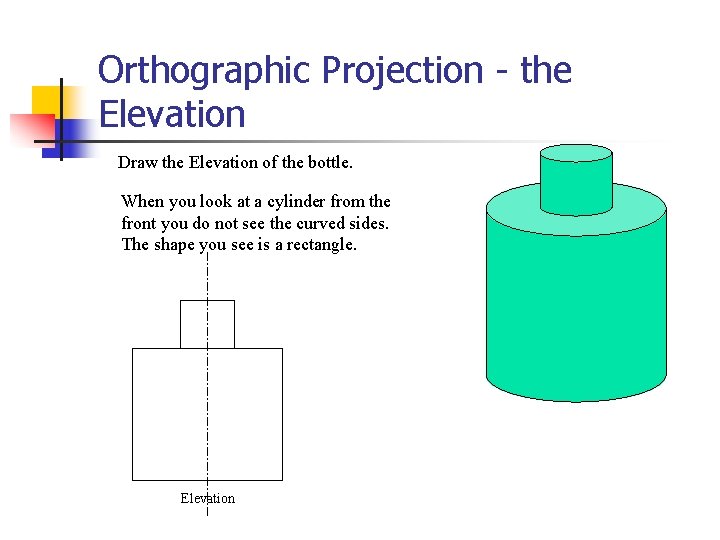 Orthographic Projection - the Elevation

Draw the Elevation of the bottle.

When you look at a cylinder from the front you do not see the curved sides. The shape you see is a rectangle.

Elevation